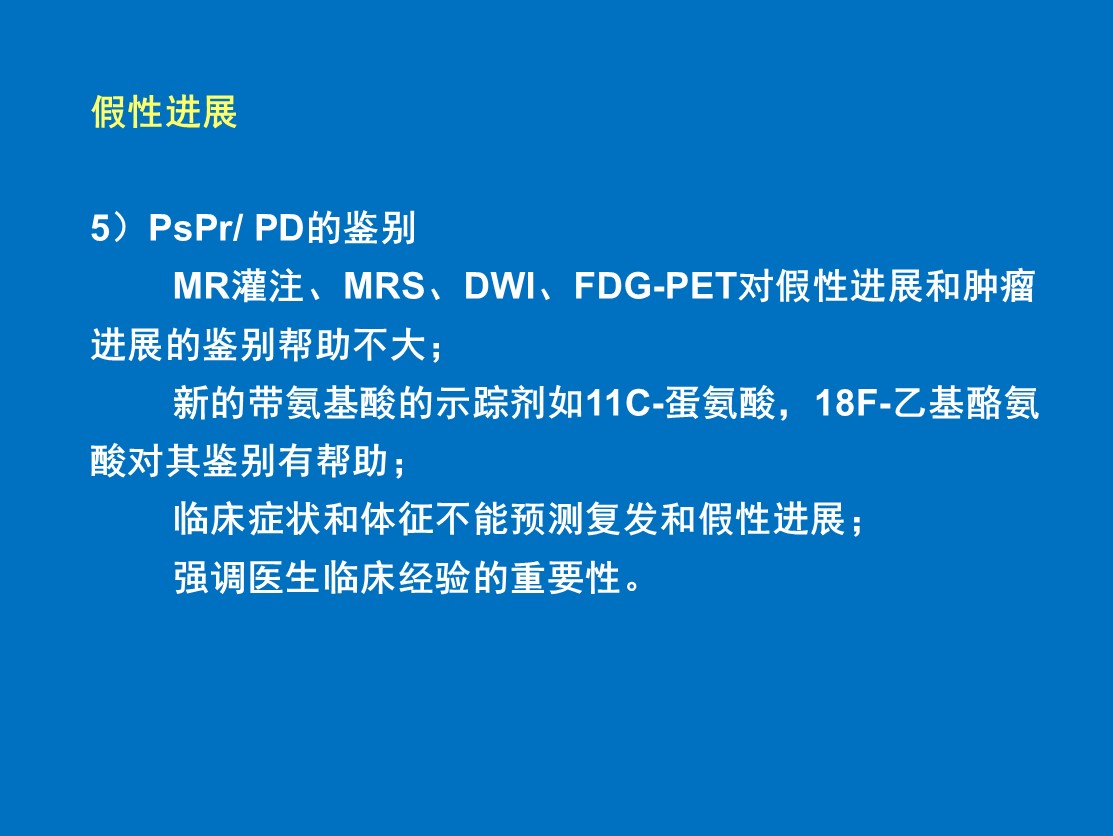 假性进展

5）PsPr/ PD的鉴别

MR灌注、MRS、DWI、FDG-PET对假性进展和肿瘤进展的鉴别帮助不大；

新的带氨基酸的示踪剂如11C-蛋氨酸，18F-乙基酪氨酸对其鉴别有帮助；

临床症状和体征不能预测复发和假性进展；

强调医生临床经验的重要性。